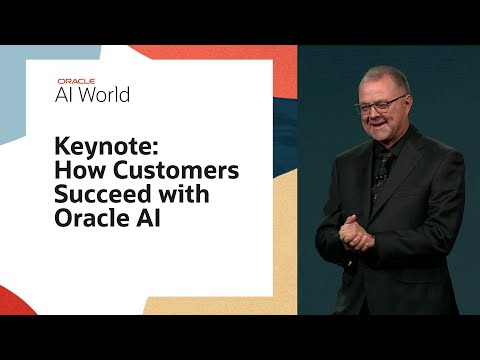 ORACLE
AI World

Keynote: How Customers Succeed with Oracle AI